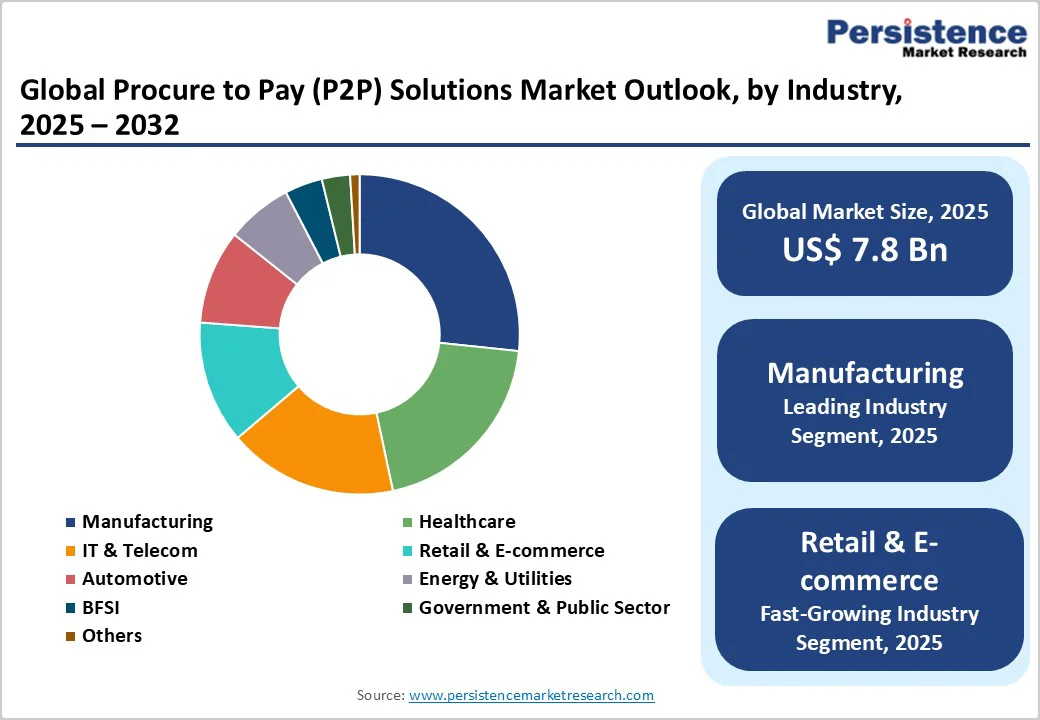 Persistence
Market Research

Global Procure to Pay (P2P) Solutions Market Outlook, by Industry, 2025 – 2032

Manufacturing
Healthcare
IT & Telecom
Retail & E-commerce
Automotive
Energy & Utilities
BFSI
Government & Public Sector
Others

Global Market Size, 2025
US$ 7.8 Bn

Manufacturing
Leading Industry Segment, 2025

Retail & E-commerce
Fast-Growing Industry Segment, 2025

Source: www.persistencemarketresearch.com